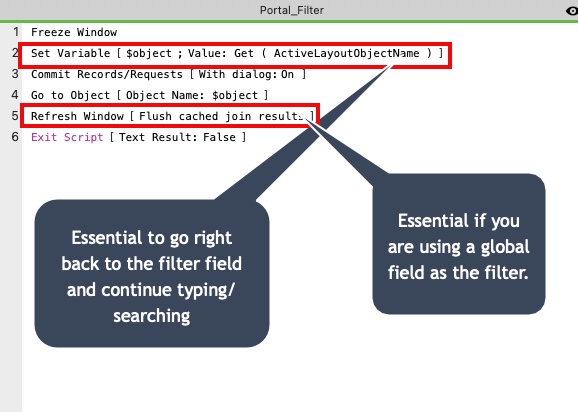 Portal_Filter

1 Freeze Window
2 Set Variable [ $object ; Value: Get ( ActiveLayoutObjectName ) ]
3 Commit Records/Requests [ With dialog: On ]
4 Go to Object [ Object Name: $object ]
5 Refresh Window [ Flush cached join results ]
6 Exit Script [ Text Result: False ]

Essential to go right back to the filter field and continue typing/ searching

Essential if you are using a global field as the filter.